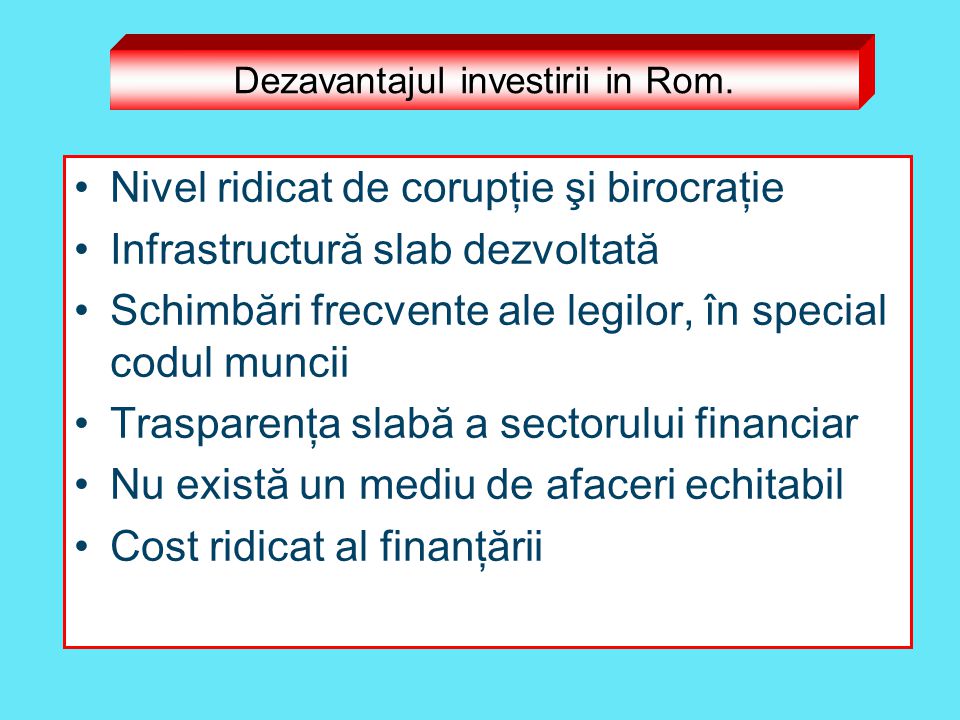 Dezavantajul investirii in Rom.

• Nivel ridicat de corupție şi birocrație
• Infrastructură slab dezvoltată
• Schimbări frecvente ale legilor, în special codul muncii
• Trasparența slabă a sectorului financiar
• Nu există un mediu de afaceri echitabil
• Cost ridicat al finanțării